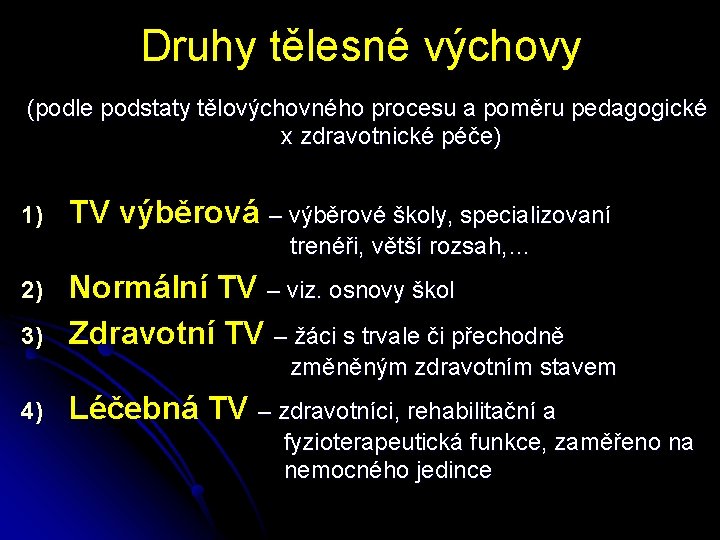 Druhy tělesné výchovy

(podle podstaty tělovýchovného procesu a poměru pedagogické x zdravotnické péče)

1) TV výběrová – výběrové školy, specializovaní trenéři, větší rozsah,…

2) Normální TV – viz. osnovy škol

3) Zdravotní TV – žáci s trvale či přechodně změněným zdravotním stavem

4) Léčebná TV – zdravotníci, rehabilitační a fyzioterapeutická funkce, zaměřeno na nemocného jedince